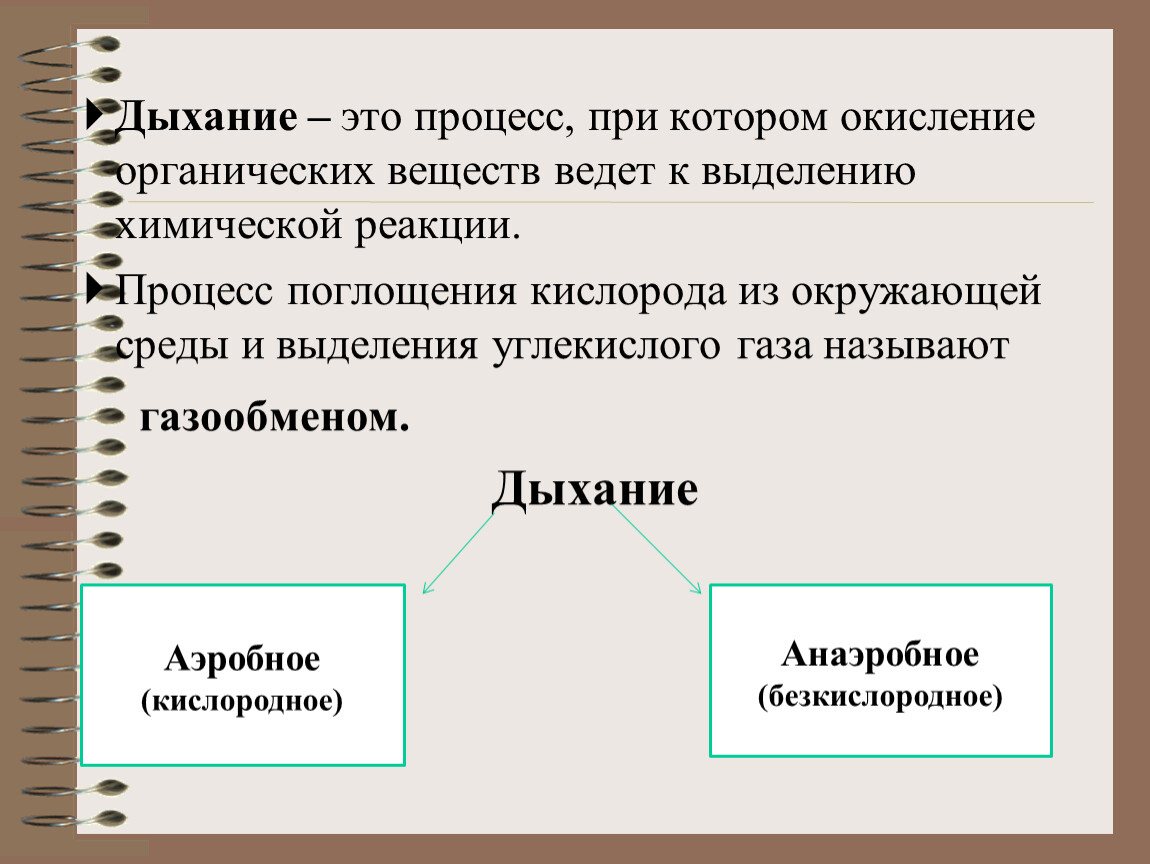 Дыхание – это процесс, при котором окисление органических веществ ведет к выделению химической реакции.

Процесс поглощения кислорода из окружающей среды и выделения углекислого газа называют

газообменом.

Дыхание

Аэробное
(кислородное)

Анаэробное
(безкислородное)